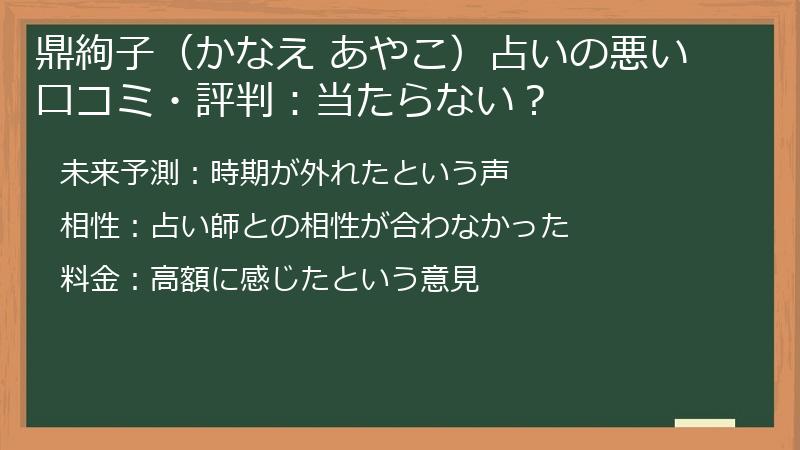 鼎絢子（かなえ あやこ）占いの悪い口コミ・評判：当たらない？

未来予測：時期が外れたという声

相性：占い師との相性が合わなかった

料金：高額に感じたという意見